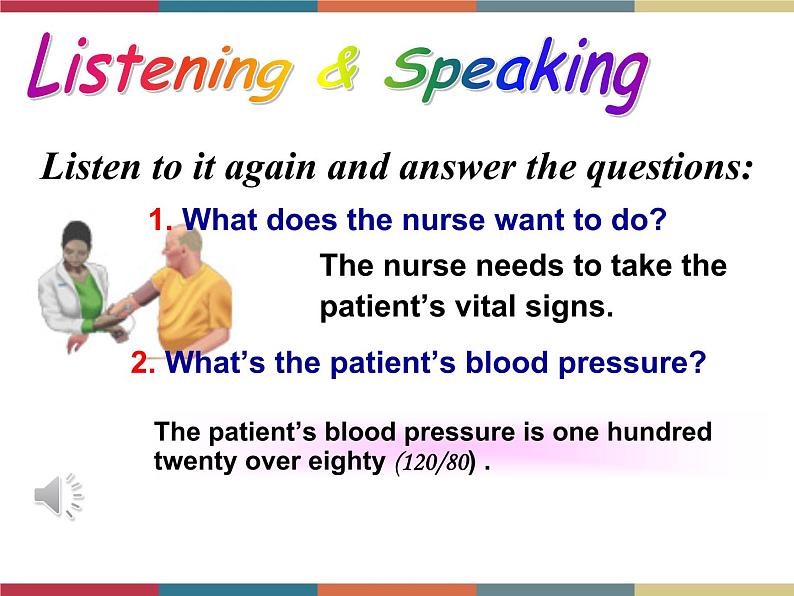 Listening & Speaking

Listen to it again and answer the questions:

1. What does the nurse want to do?

The nurse needs to take the patient's vital signs.

2. What's the patient's blood pressure?

The patient's blood pressure is one hundred twenty over eighty (120/80) .